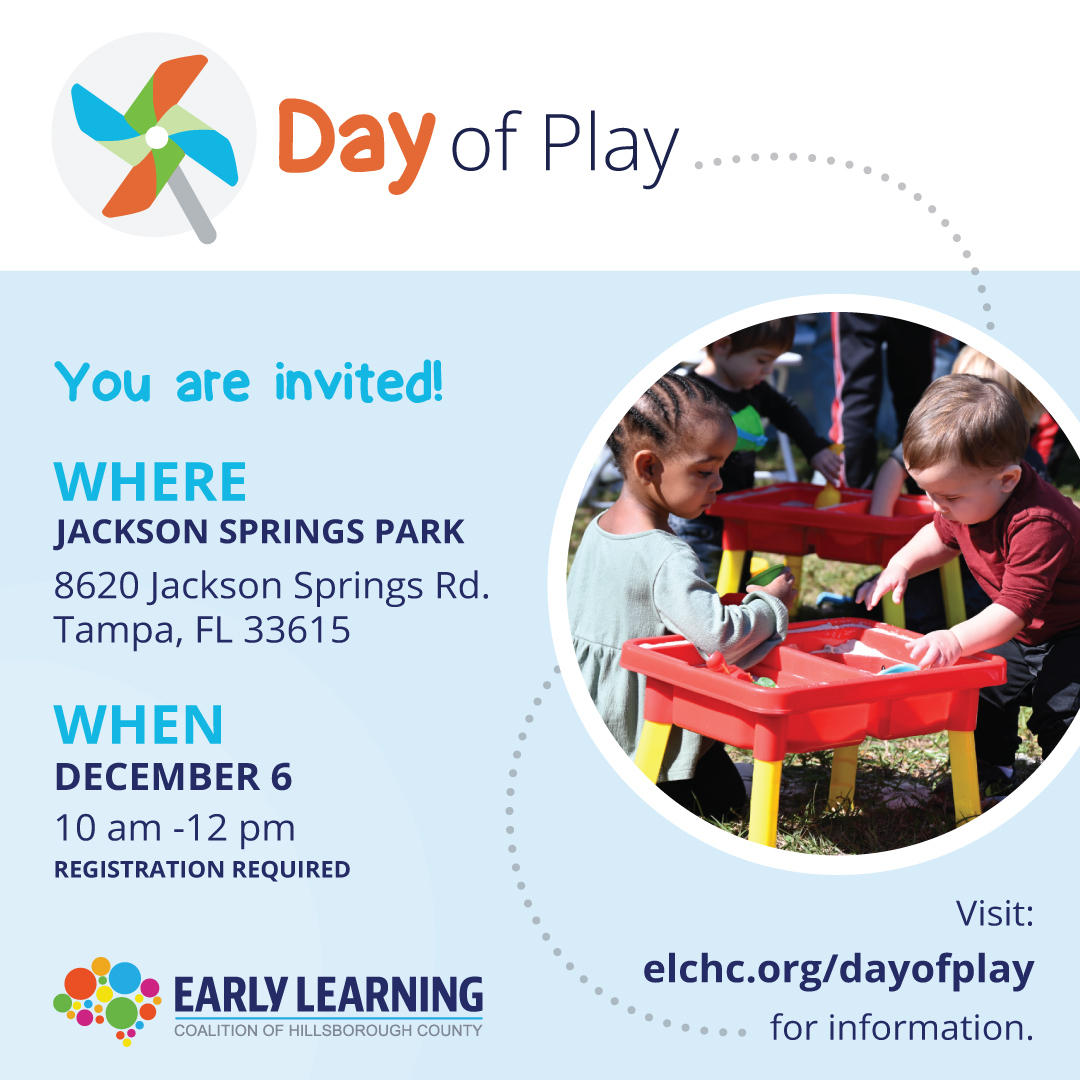 Day of Play

You are invited!

WHERE
JACKSON SPRINGS PARK
8620 Jackson Springs Rd.
Tampa, FL 33615

WHEN
DECEMBER 6
10 am -12 pm
REGISTRATION REQUIRED

EARLY LEARNING
COALITION OF HILLSBOROUGH COUNTY

Visit:
elchc.org/dayofplay
for information.